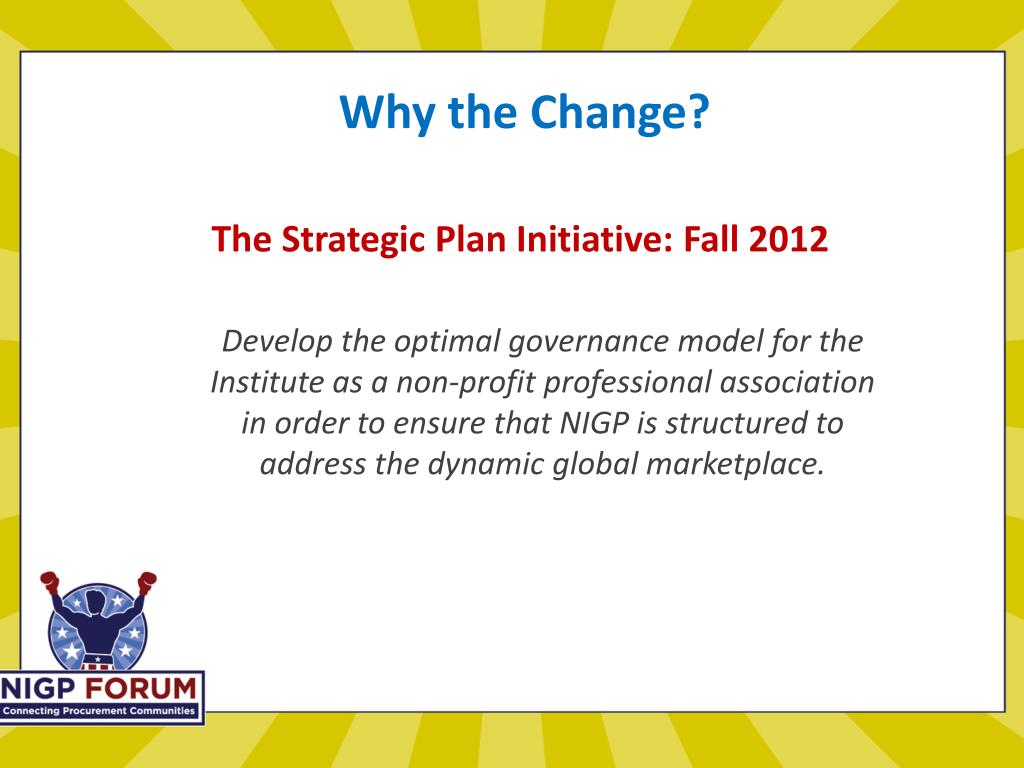 Why the Change?

The Strategic Plan Initiative: Fall 2012

Develop the optimal governance model for the Institute as a non-profit professional association in order to ensure that NIGP is structured to address the dynamic global marketplace.

NIGP FORUM
Connecting Procurement Communities